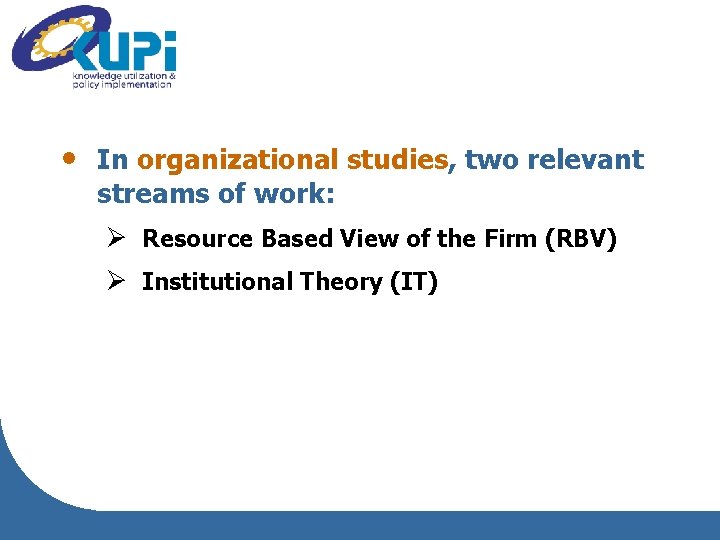 KUPI
knowledge utilization & policy implementation

• In organizational studies, two relevant streams of work:

➢ Resource Based View of the Firm (RBV)

➢ Institutional Theory (IT)